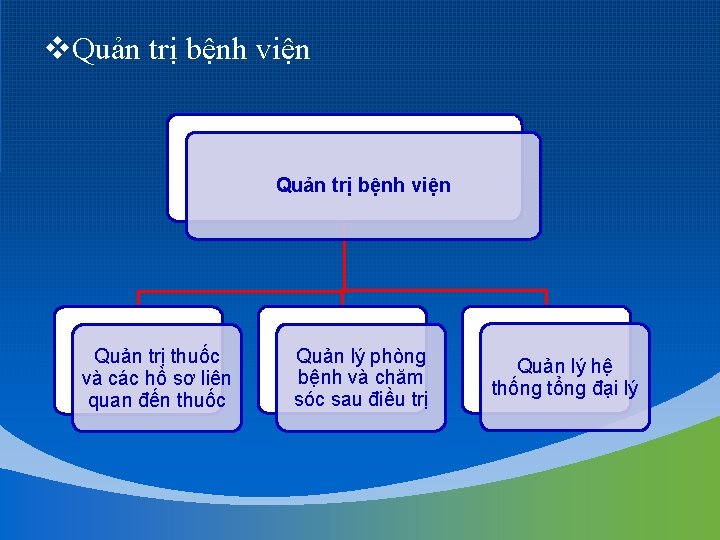 ❖Quản trị bệnh viện

Quản trị bệnh viện

Quản trị thuốc và các hồ sơ liên quan đến thuốc

Quản lý phòng bệnh và chăm sóc sau điều trị

Quản lý hệ thống tổng đại lý